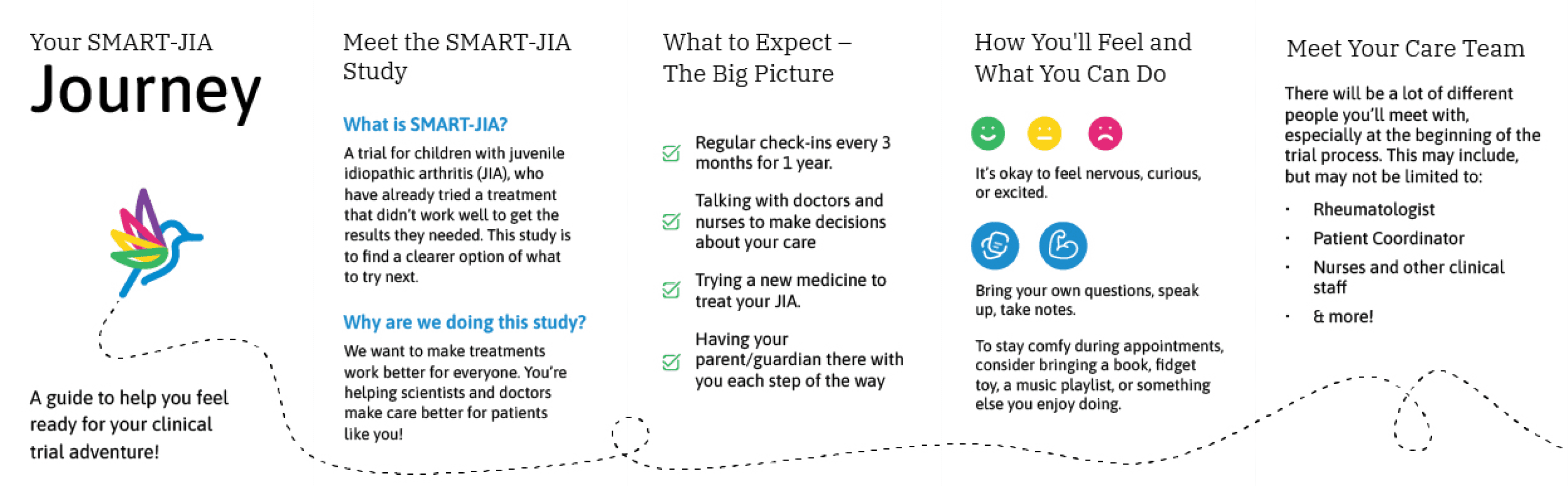 Your SMART-JIA
Journey

A guide to help you feel ready for your clinical trial adventure!

Meet the SMART-JIA Study

What is SMART-JIA?

A trial for children with juvenile idiopathic arthritis (JIA), who have already tried a treatment that didn't work well to get the results they needed. This study is to find a clearer option of what to try next.

Why are we doing this study?

We want to make treatments work better for everyone. You're helping scientists and doctors make care better for patients like you!

What to Expect – The Big Picture

Regular check-ins every 3 months for 1 year.

Talking with doctors and nurses to make decisions about your care

Trying a new medicine to treat your JIA.

Having your parent/guardian there with you each step of the way

How You'll Feel and What You Can Do

It's okay to feel nervous, curious, or excited.

Bring your own questions, speak up, take notes.

To stay comfy during appointments, consider bringing a book, fidget toy, a music playlist, or something else you enjoy doing.

Meet Your Care Team

There will be a lot of different people you'll meet with, especially at the beginning of the trial process. This may include, but may not be limited to:

· Rheumatologist
· Patient Coordinator
· Nurses and other clinical staff
· & more!